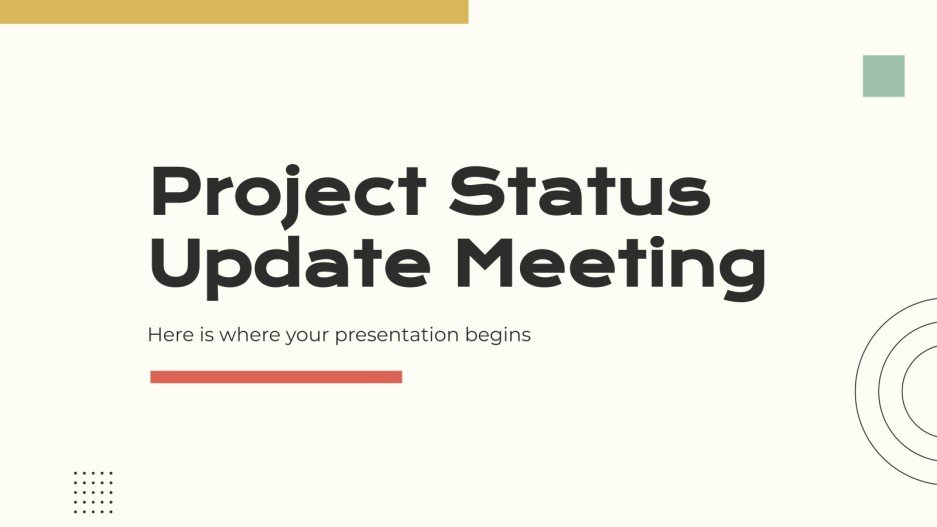 Project Status Update Meeting

Here is where your presentation begins